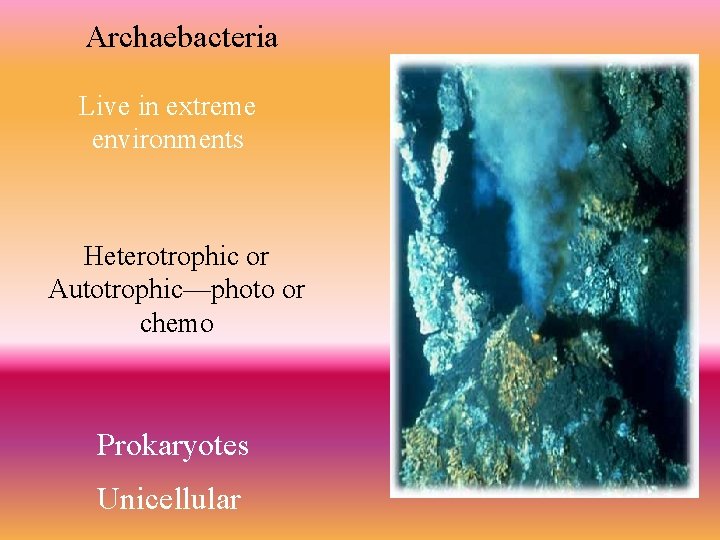 Archaebacteria

Live in extreme environments

Heterotrophic or Autotrophic—photo or chemo

Prokaryotes

Unicellular